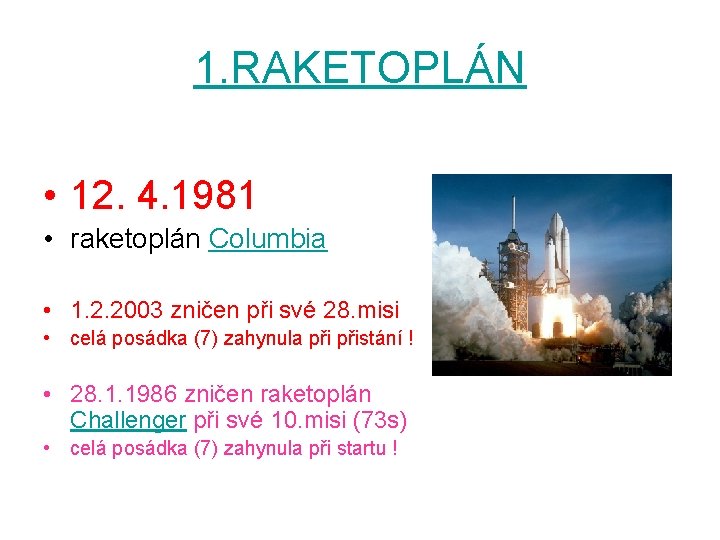 1.RAKETOPLÁN

• 12. 4.1981
• raketoplán Columbia

• 1.2.2003 zničen při své 28.misi
• celá posádka (7) zahynula při přistání !

• 28.1.1986 zničen raketoplán Challenger při své 10.misi (73s)
• celá posádka (7) zahynula při startu !